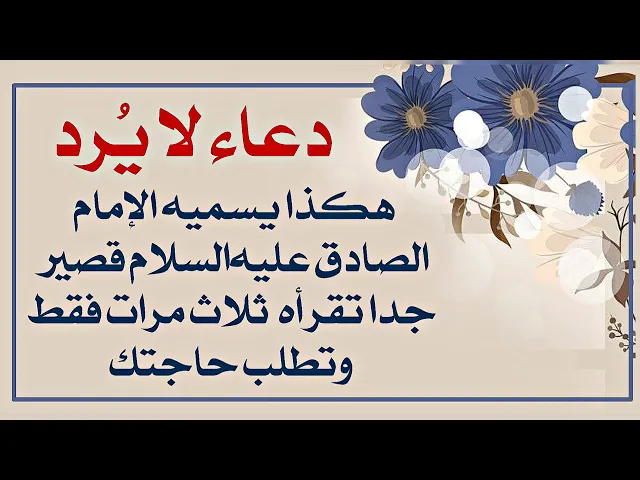 دعاء لا يُرد

هكذا يسميه الإمام الصادق عليه السلام قصير جدا تقرأه ثلاث مرات فقط وتطلب حاجتك